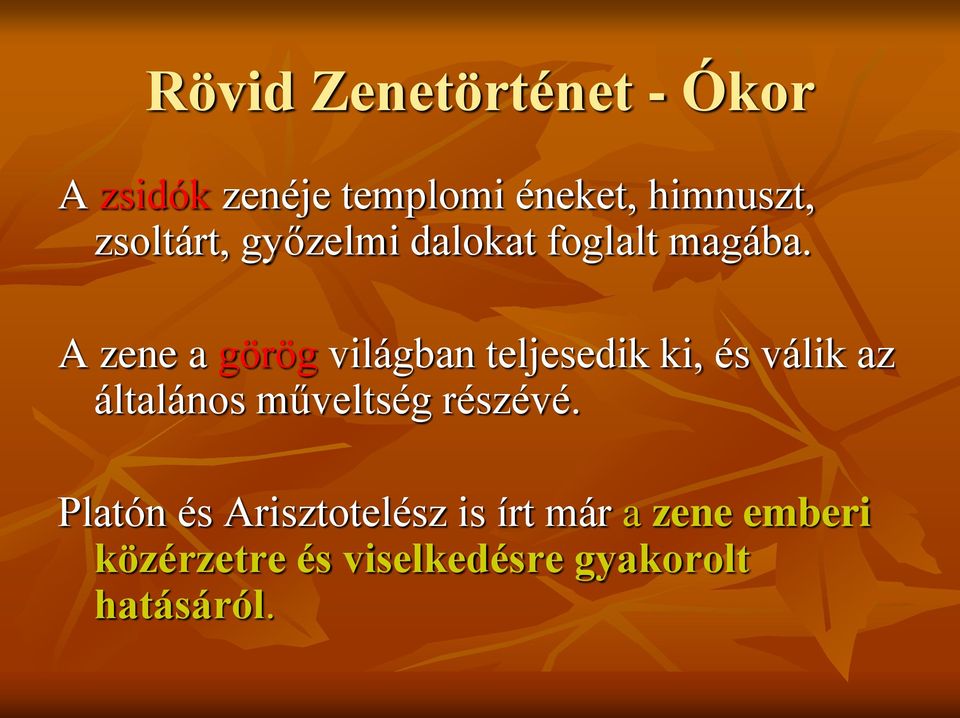 Rövid Zenetörténet - Ókor

A zsidók zenéje templomi éneket, himnuszt, zsoltárt, győzelmi dalokat foglalt magába.

A zene a görög világban teljesedik ki, és válik az általános műveltség részévé.

Platón és Arisztotelész is írt már a zene emberi közérzetre és viselkedésre gyakorolt hatásáról.